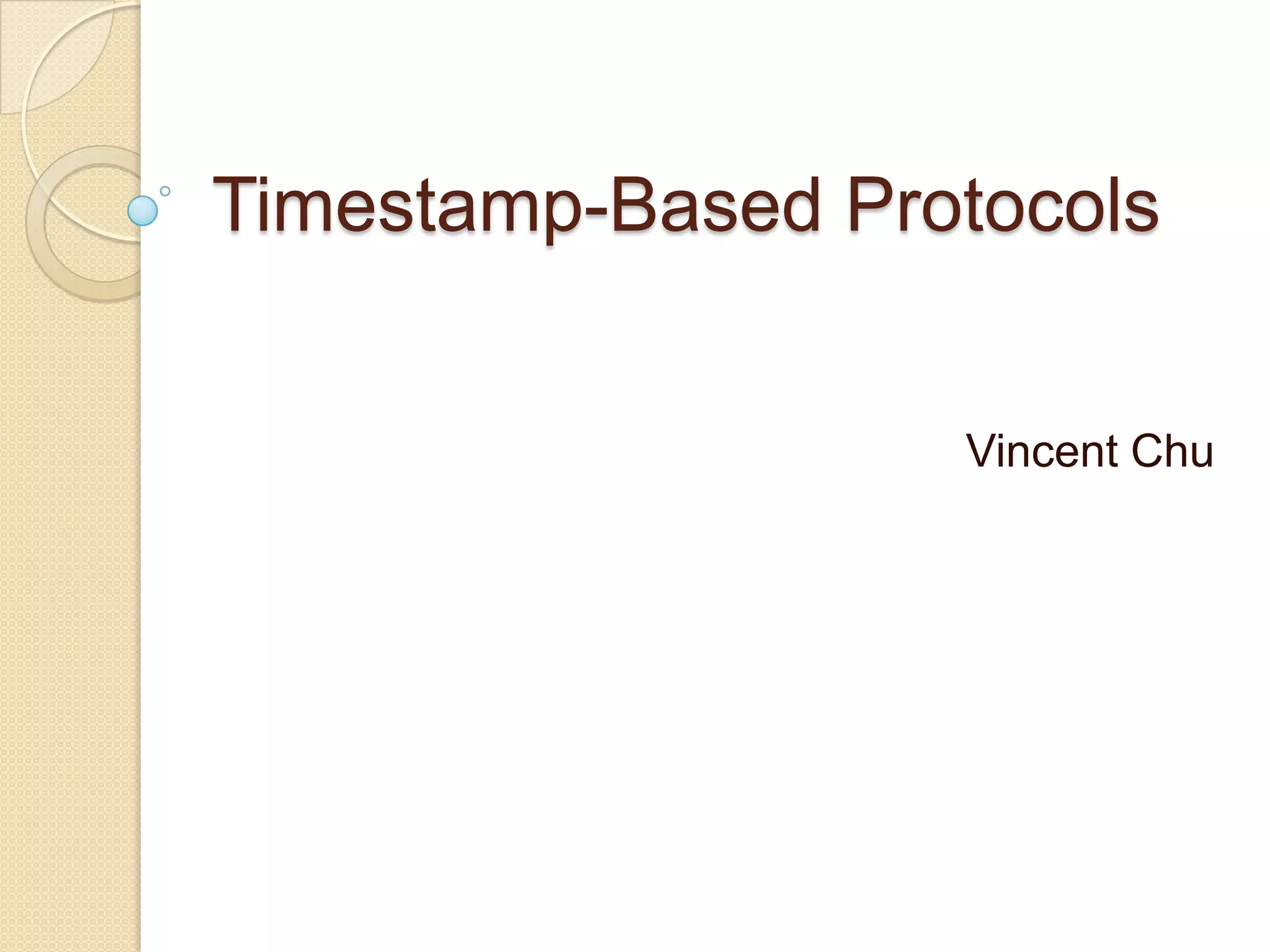 Timestamp-Based Protocols

Vincent Chu